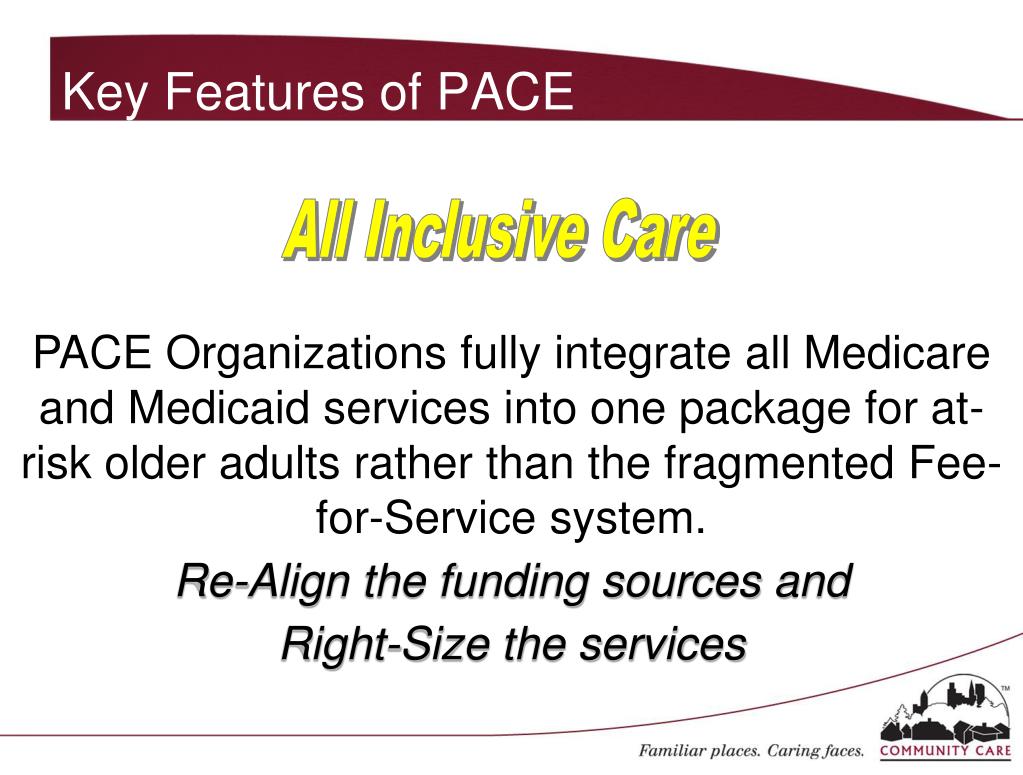 Key Features of PACE

All Inclusive Care

PACE Organizations fully integrate all Medicare and Medicaid services into one package for at-risk older adults rather than the fragmented Fee-for-Service system.

Re-Align the funding sources and

Right-Size the services

Familiar places. Caring faces.

COMMUNITY CARE

TM